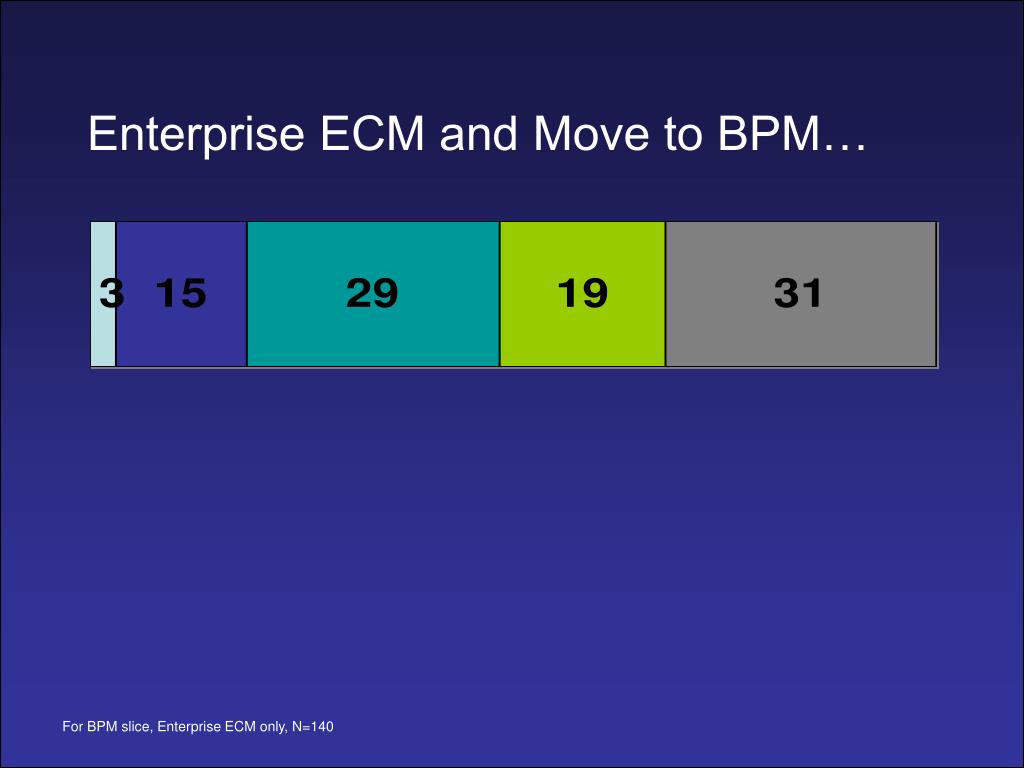 Enterprise ECM and Move to BPM…

3 15 29 19 31

For BPM slice, Enterprise ECM only, N=140